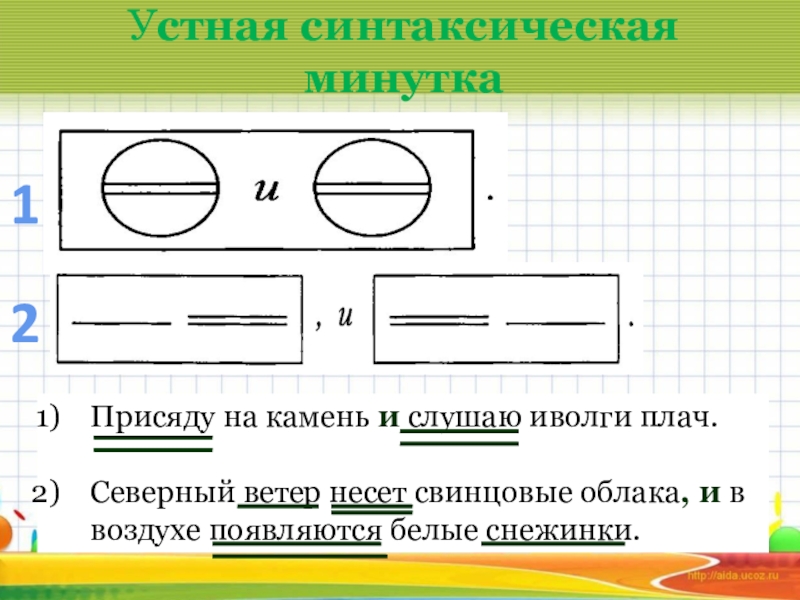 Устная синтаксическая минутка

1

и .

2

, и .

1) Присяду на камень и слушаю иволги плач.

2) Северный ветер несет свинцовые облака, и в воздухе появляются белые снежинки.

http://aida.ucoz.ru